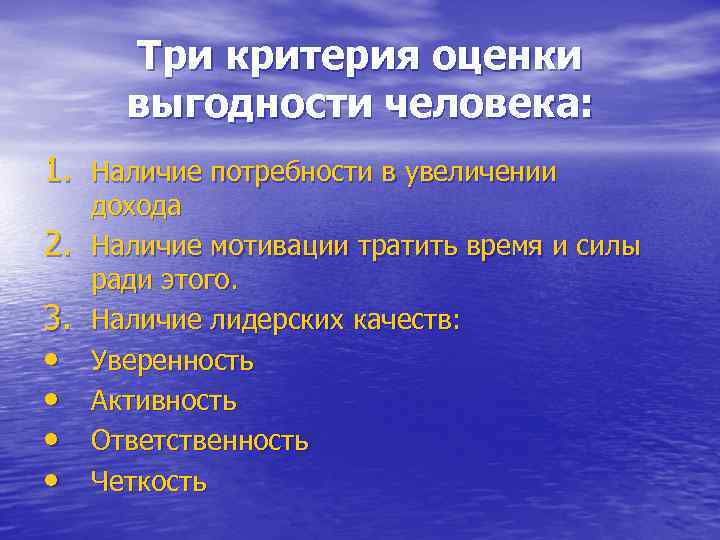 Три критерия оценки выгодности человека:

1. Наличие потребности в увеличении дохода
2. Наличие мотивации тратить время и силы ради этого.
3. Наличие лидерских качеств:
• Уверенность
• Активность
• Ответственность
• Четкость